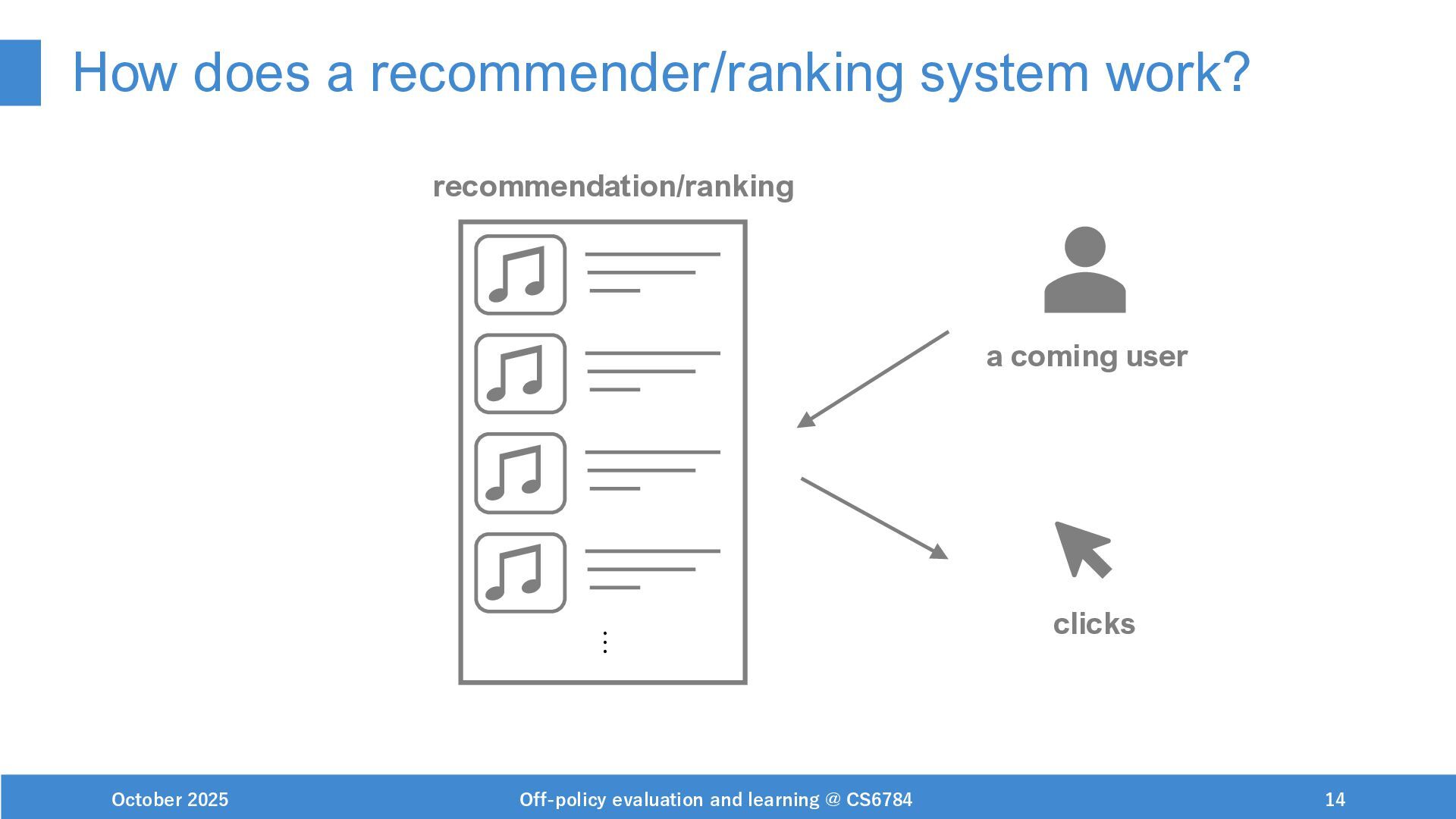 How does a recommender/ranking system work?

recommendation/ranking

⋮

a coming user

clicks

October 2025

Off-policy evaluation and learning @ CS6784

14